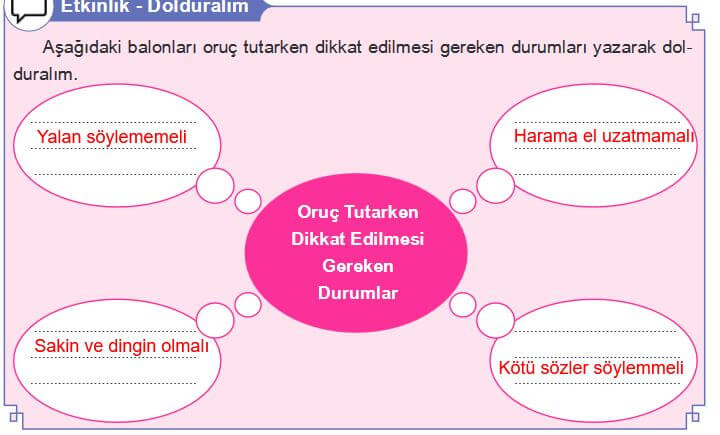 Etkinlik - Dolduralım

Aşağıdaki balonları oruç tutarken dikkat edilmesi gereken durumları yazarak dolduralım.

Yalan söylememeli

Harama el uzatmamalı

Oruç Tutarken Dikkat Edilmesi Gereken Durumlar

Sakin ve dingin olmalı

Kötü sözler söylemmeli